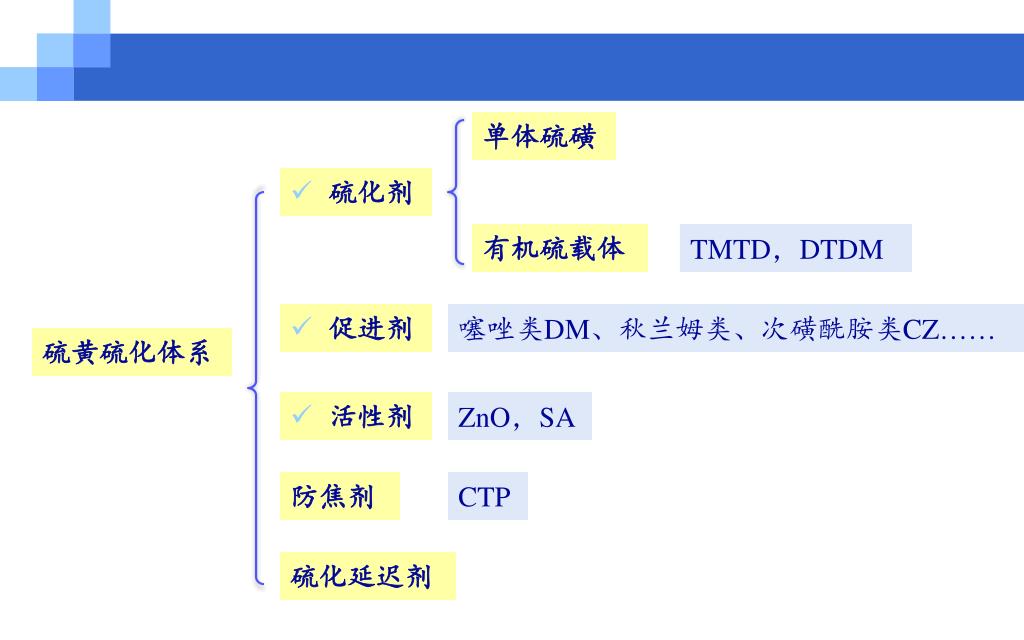 硫黄硫化体系

✓ 硫化剂

单体硫磺

有机硫载体

TMTD，DTDM

✓ 促进剂

噻唑类DM、秋兰姆类、次磺酰胺类CZ……

✓ 活性剂

ZnO，SA

防焦剂

CTP

硫化延迟剂